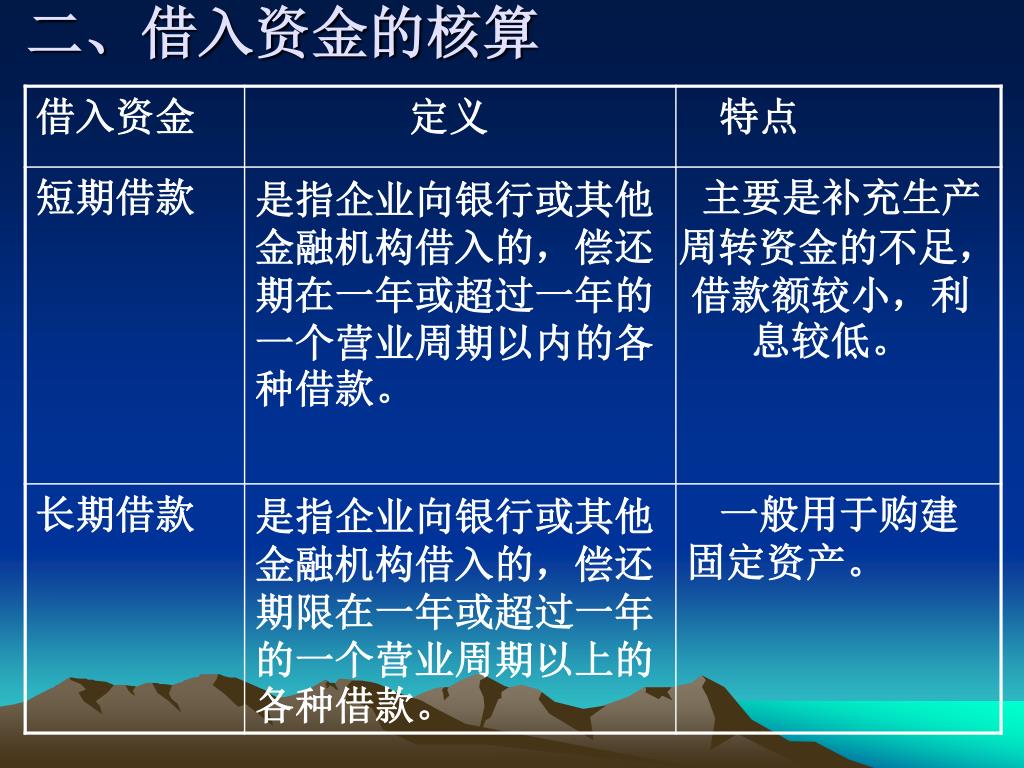 二、借入资金的核算

| 借入资金 | 定义 | 特点 |
|---|---|---|
| 短期借款 | 是指企业向银行或其他金融机构借入的，偿还期在一年或超过一年的一个营业周期以内的各种借款。 | 主要是补充生产周转资金的不足，借款额较小，利息较低。 |
| 长期借款 | 是指企业向银行或其他金融机构借入的，偿还期限在一年或超过一年的一个营业周期以上的各种借款。 | 一般用于购建固定资产。 |